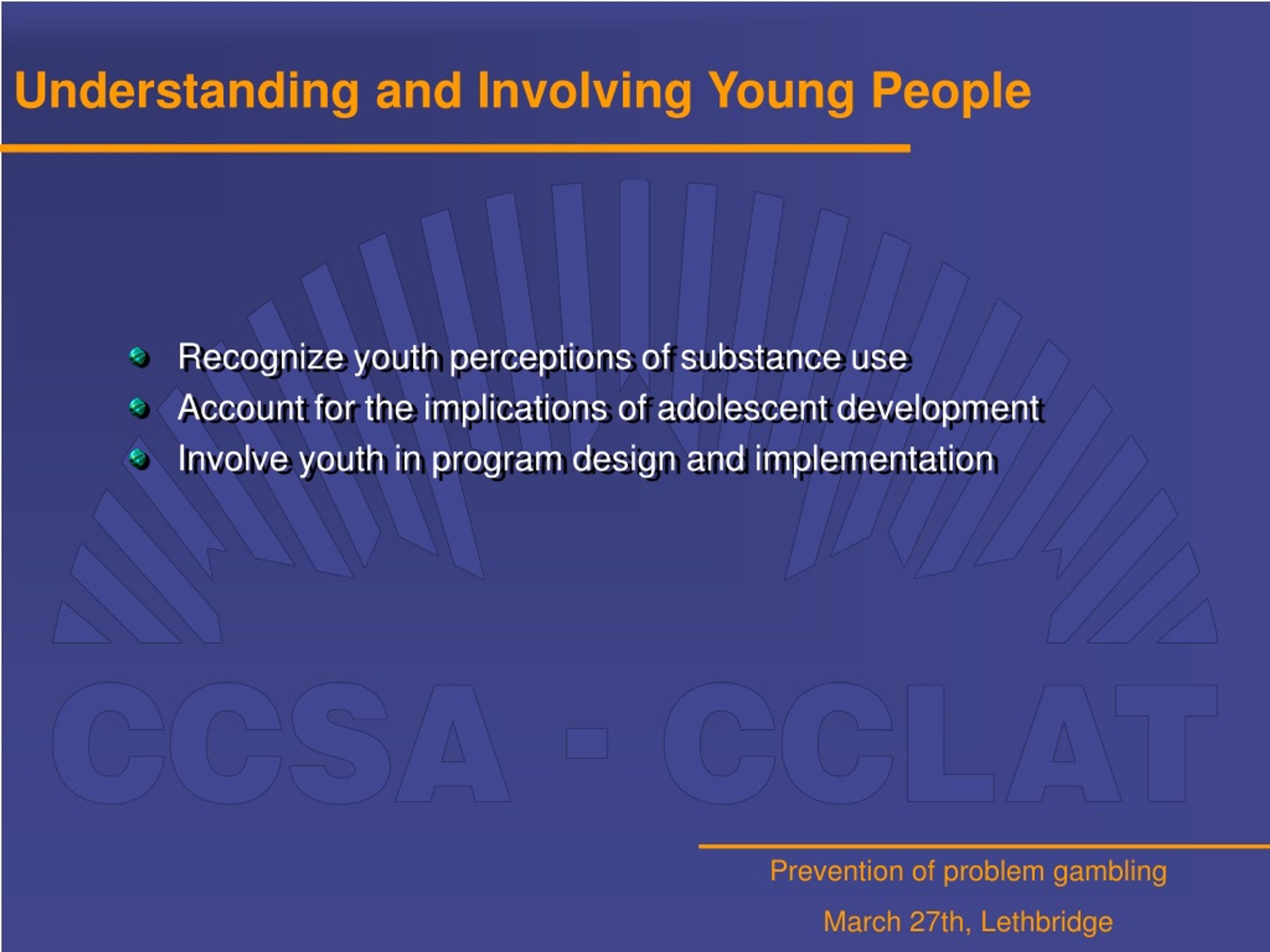 Understanding and Involving Young People

- Recognize youth perceptions of substance use
- Account for the implications of adolescent development
- Involve youth in program design and implementation

CCSA - CCLAT

Prevention of problem gambling

March 27th, Lethbridge